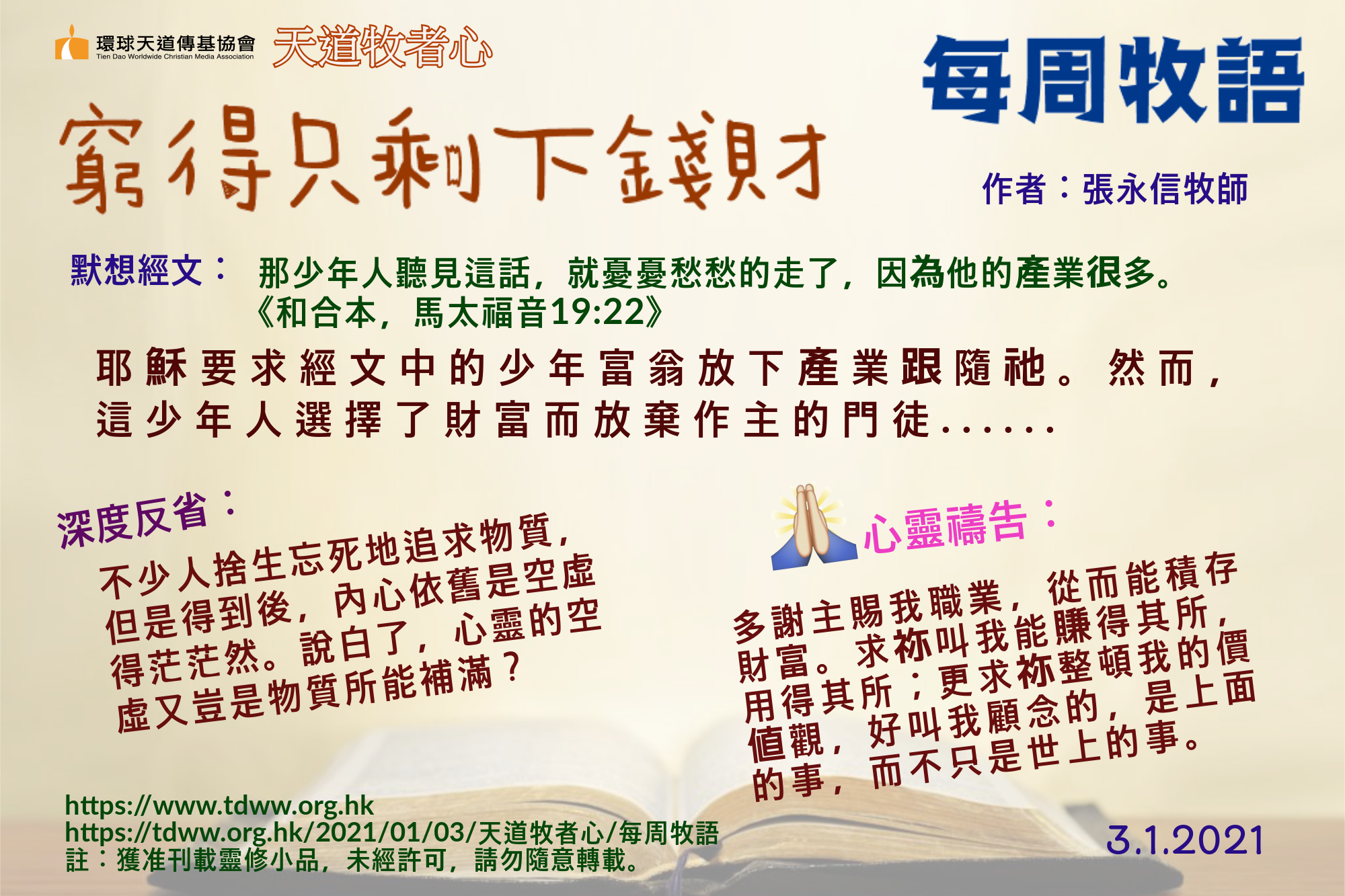 環球天道傳基協會
Tien Dao Worldwide Christian Media Association
天道牧者心

每周牧語

窮得只剩下錢財

作者：張永信牧師

默想經文： 那少年人聽見這話，就憂憂愁愁的走了，因為他的產業很多。《和合本，馬太福音19:22》

耶穌要求經文中的少年富翁放下產業跟隨祂。然而，這少年人選擇了財富而放棄作主的門徒......

深度反省：

不少人捨生忘死地追求物質，但是得到後，內心依舊是空虛得茫茫然。說白了，心靈的空虛又豈是物質所能補滿？

心靈禱告：

多謝主賜我職業，從而能積存財富。求祢叫我能賺得其所，用得其所；更求祢整頓我的價值觀，好叫我顧念的，是上面的事，而不只是世上的事。

https://www.tdww.org.hk
https://tdww.org.hk/2021/01/03/天道牧者心/每周牧語
註：獲准刊載靈修小品，未經許可，請勿隨意轉載。

3.1.2021